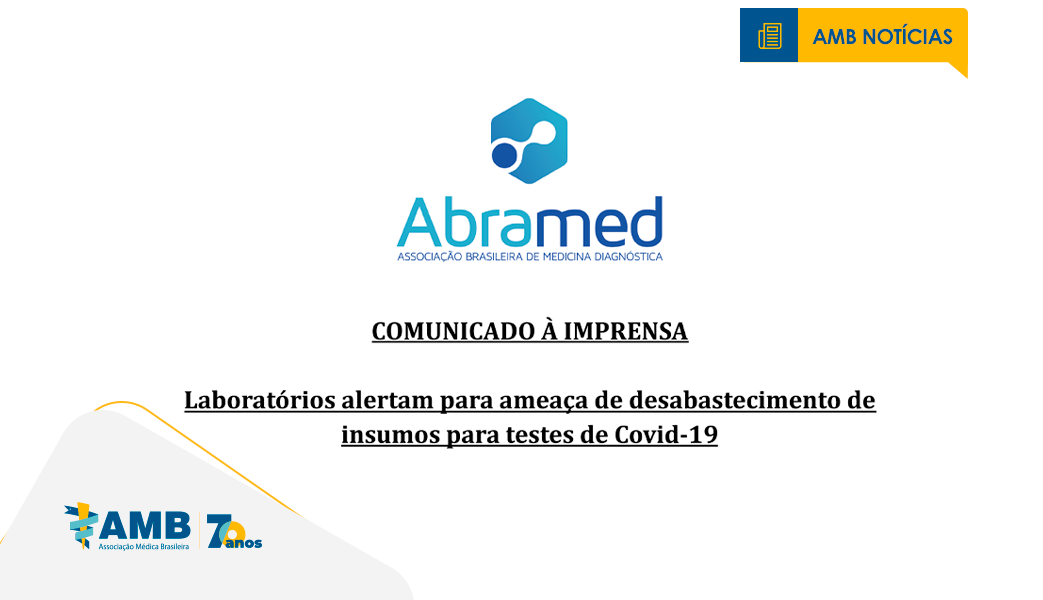 AMB NOTÍCIAS

Abramed
ASSOCIAÇÃO BRASILEIRA DE MEDICINA DIAGNÓSTICA

COMUNICADO À IMPRENSA

Laboratórios alertam para ameaça de desabastecimento de insumos para testes de Covid-19

AMB
Associação Médica Brasileira

70 anos